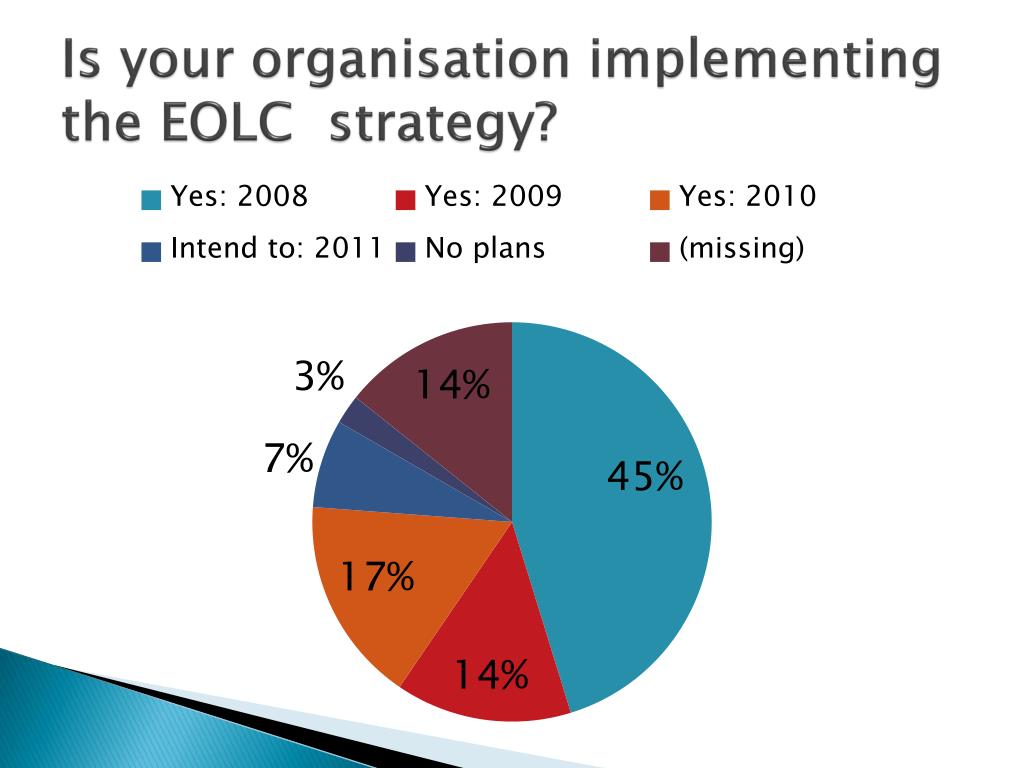 Is your organisation implementing the EOLC strategy?

Yes: 2008
Yes: 2009
Yes: 2010
Intend to: 2011
No plans
(missing)

3%
14%
7%
45%
17%
14%